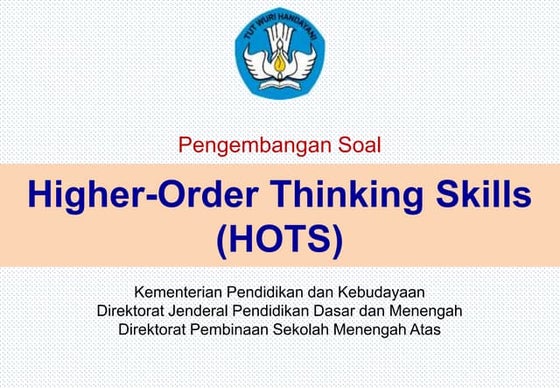 TUT WURI HANDAYANI

Pengembangan Soal

Higher-Order Thinking Skills (HOTS)

Kementerian Pendidikan dan Kebudayaan
Direktorat Jenderal Pendidikan Dasar dan Menengah
Direktorat Pembinaan Sekolah Menengah Atas